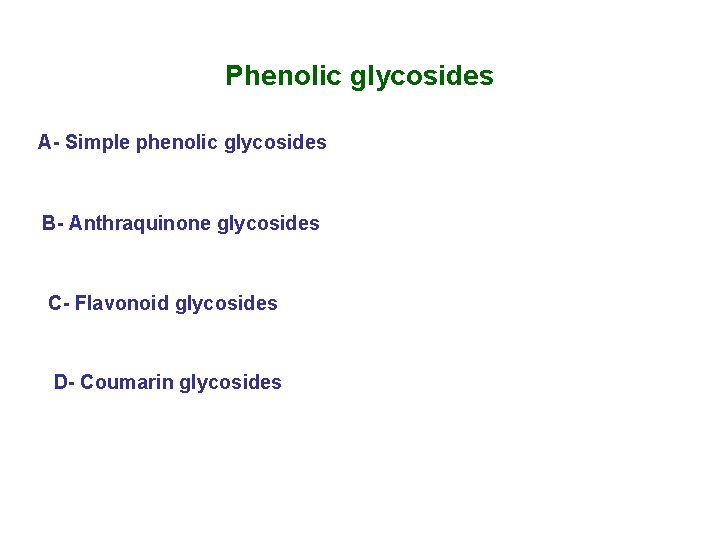 Phenolic glycosides

A- Simple phenolic glycosides

B- Anthraquinone glycosides

C- Flavonoid glycosides

D- Coumarin glycosides